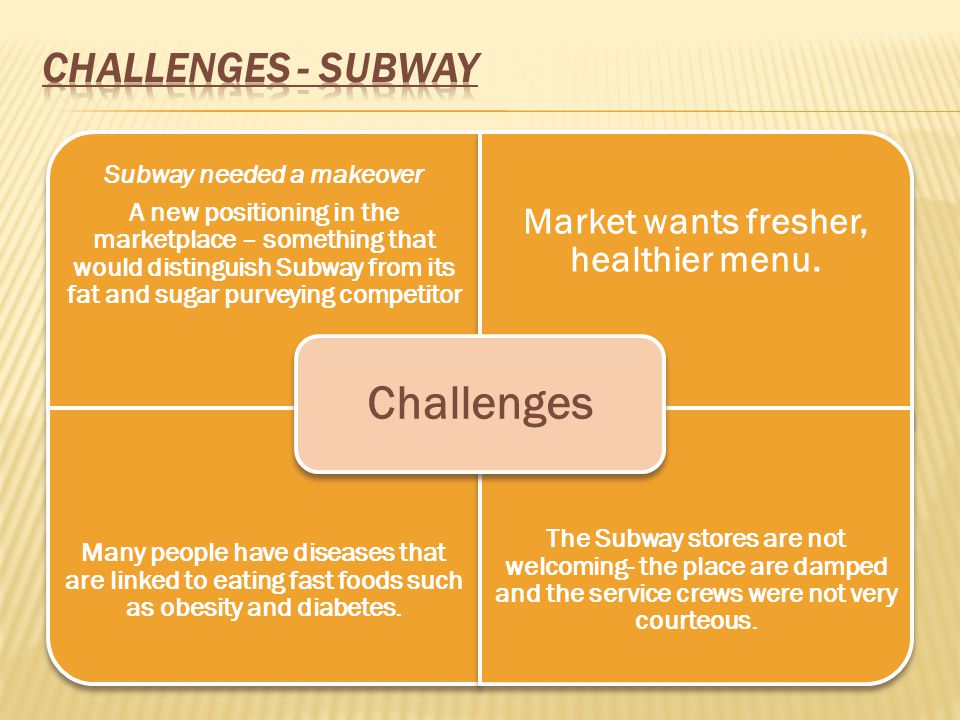 CHALLENGES - SUBWAY

Subway needed a makeover

A new positioning in the marketplace – something that would distinguish Subway from its fat and sugar purveying competitor

Market wants fresher, healthier menu.

Challenges

Many people have diseases that are linked to eating fast foods such as obesity and diabetes.

The Subway stores are not welcoming- the place are damped and the service crews were not very courteous.